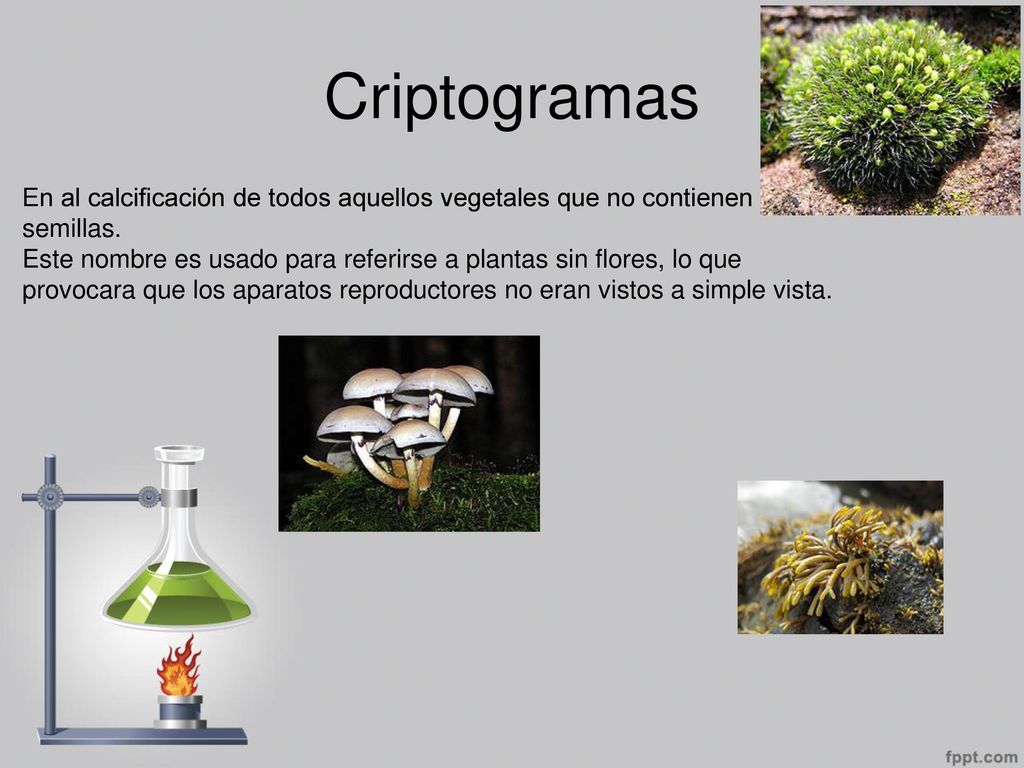 Criptogramas

En al calcificación de todos aquellos vegetales que no contienen semillas.
Este nombre es usado para referirse a plantas sin flores, lo que provocara que los aparatos reproductores no eran vistos a simple vista.

fppt.com